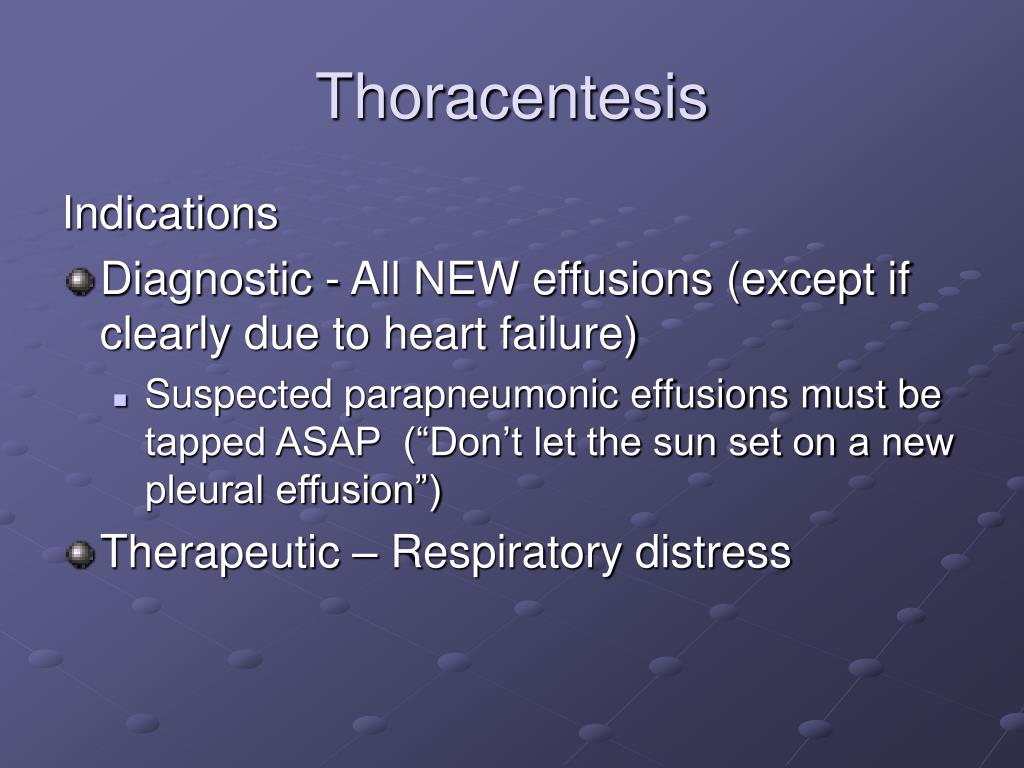 Thoracentesis

Indications

Diagnostic - All NEW effusions (except if clearly due to heart failure)

Suspected parapneumonic effusions must be tapped ASAP (“Don’t let the sun set on a new pleural effusion”)

Therapeutic – Respiratory distress